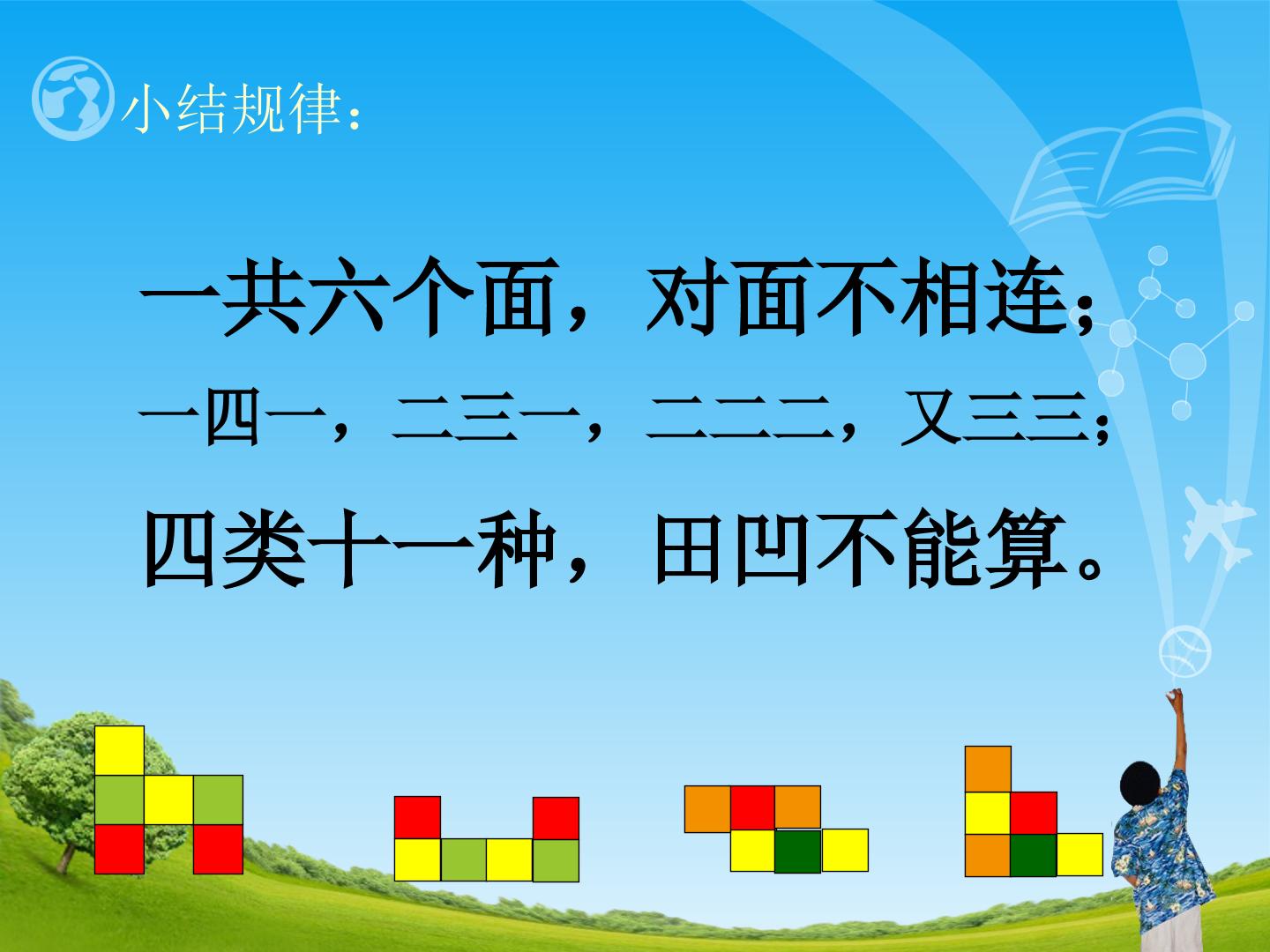 小结规律：

一共六个面，对面不相连；

一四一，二三一，二二二，又三三；

四类十一种，田凹不能算。